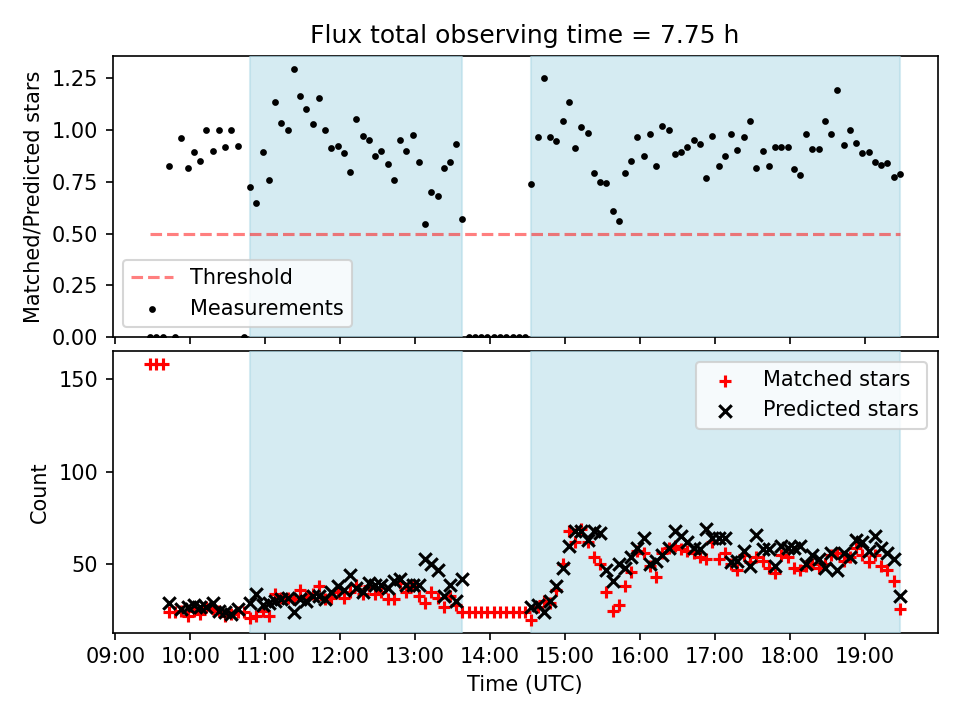 Flux total observing time = 7.75 h

Matched/Predicted stars

1.25
1.00
0.75
0.50
0.25
0.00

Threshold
Measurements

Count

150
100
50

Matched stars
Predicted stars

09:00 10:00 11:00 12:00 13:00 14:00 15:00 16:00 17:00 18:00 19:00

Time (UTC)